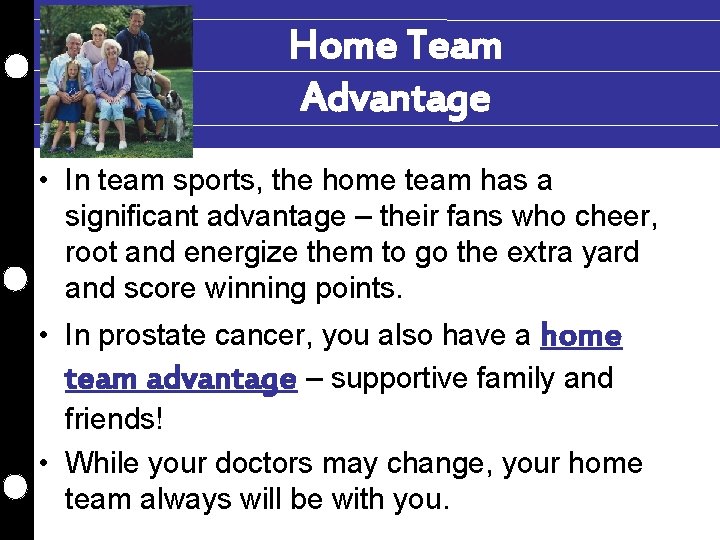 Home Team Advantage

• In team sports, the home team has a significant advantage – their fans who cheer, root and energize them to go the extra yard and score winning points.

• In prostate cancer, you also have a home team advantage – supportive family and friends!

• While your doctors may change, your home team always will be with you.